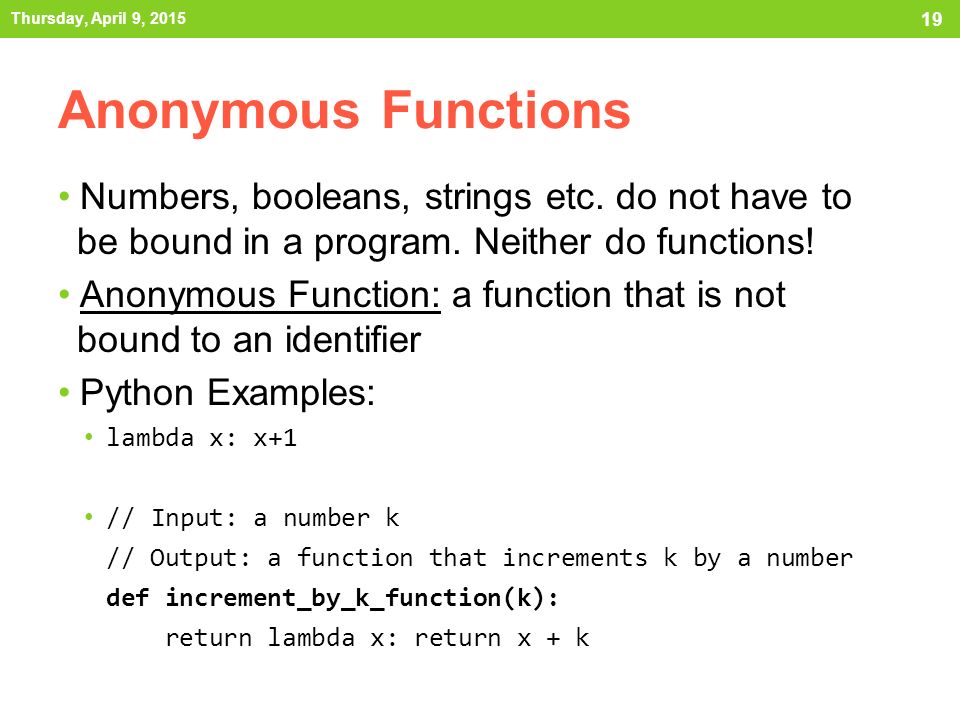 Thursday, April 9, 2015

19

Anonymous Functions

• Numbers, booleans, strings etc. do not have to be bound in a program. Neither do functions!

• Anonymous Function: a function that is not bound to an identifier

• Python Examples:

• lambda x: x+1

• // Input: a number k
// Output: a function that increments k by a number
def increment_by_k_function(k):
    return lambda x: return x + k